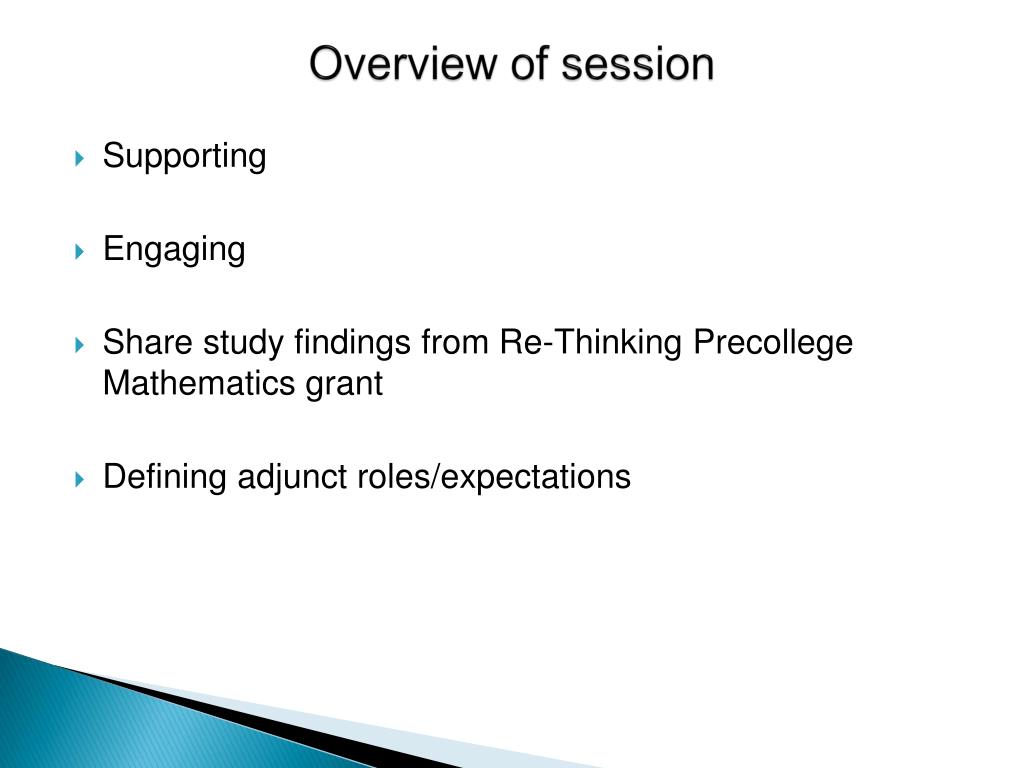 Overview of session

Supporting

Engaging

Share study findings from Re-Thinking Precollege Mathematics grant

Defining adjunct roles/expectations